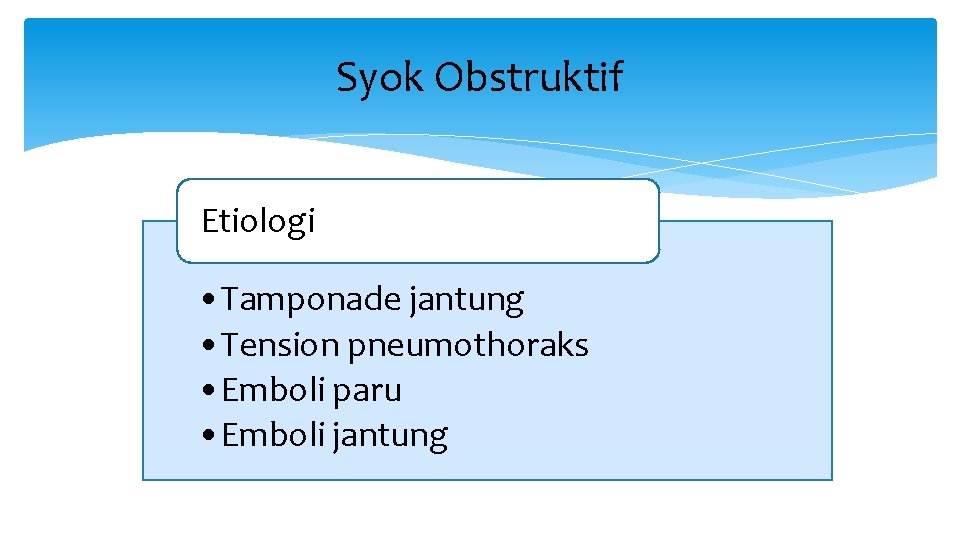 Syok Obstruktif

Etiologi

• Tamponade jantung
• Tension pneumothoraks
• Emboli paru
• Emboli jantung